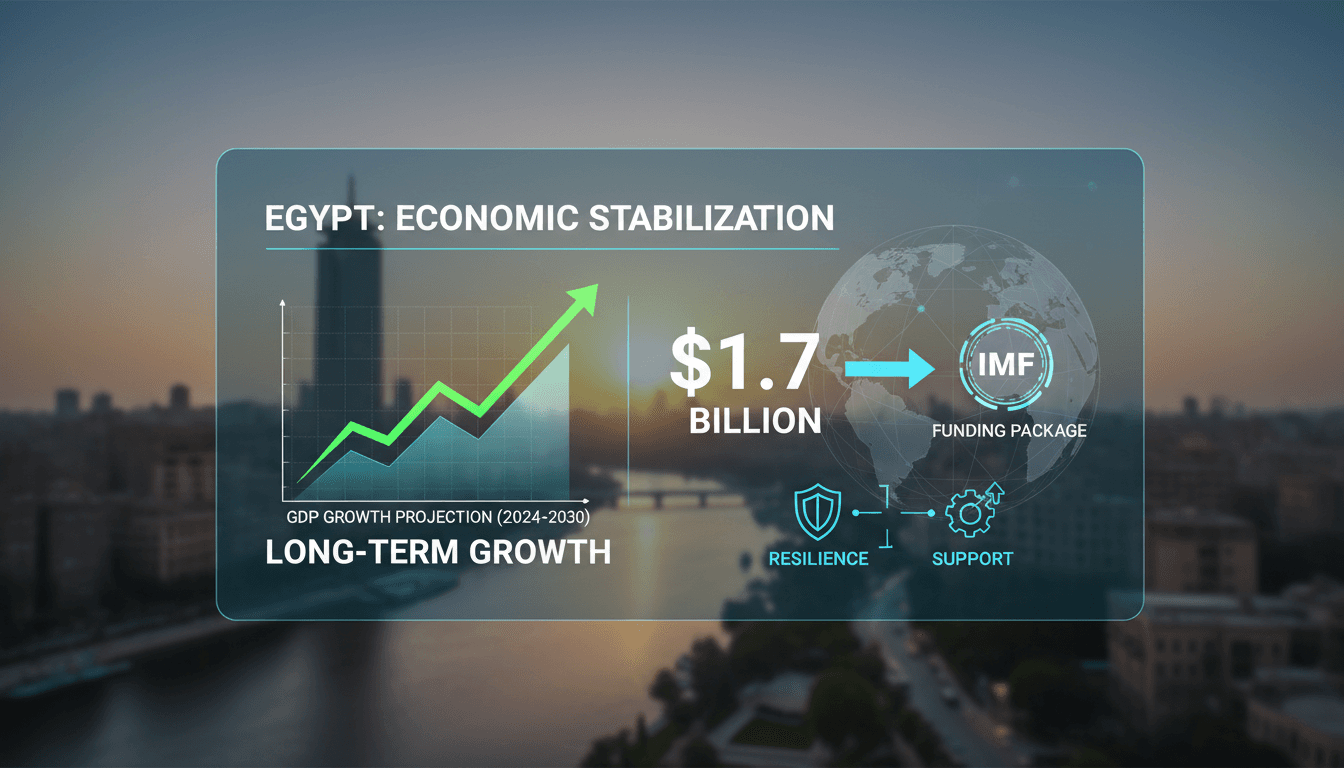 EGYPT: ECONOMIC STABILIZATION

GDP GROWTH PROJECTION (2024-2030)

LONG-TERM GROWTH

$1.7 BILLION

IMF

FUNDING PACKAGE

RESILIENCE

SUPPORT